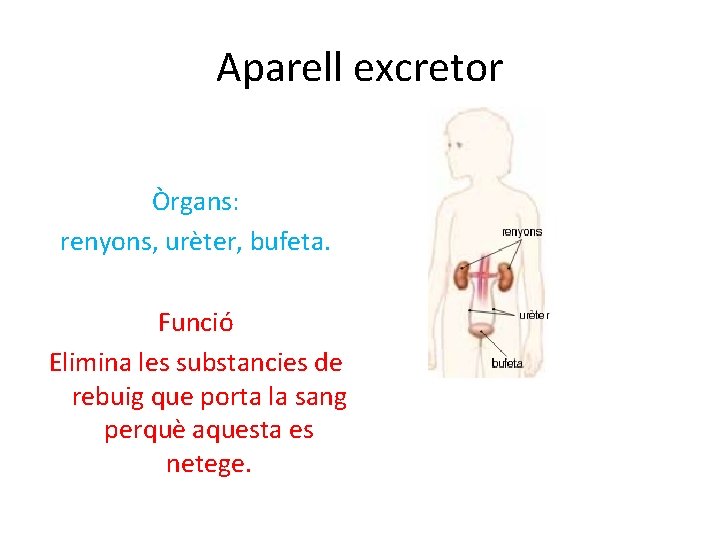 Aparell excretor

Òrgans:
renyons, urèter, bufeta.

Funció
Elimina les substancies de rebuig que porta la sang perquè aquesta es netege.

renyons
urèter
bufeta